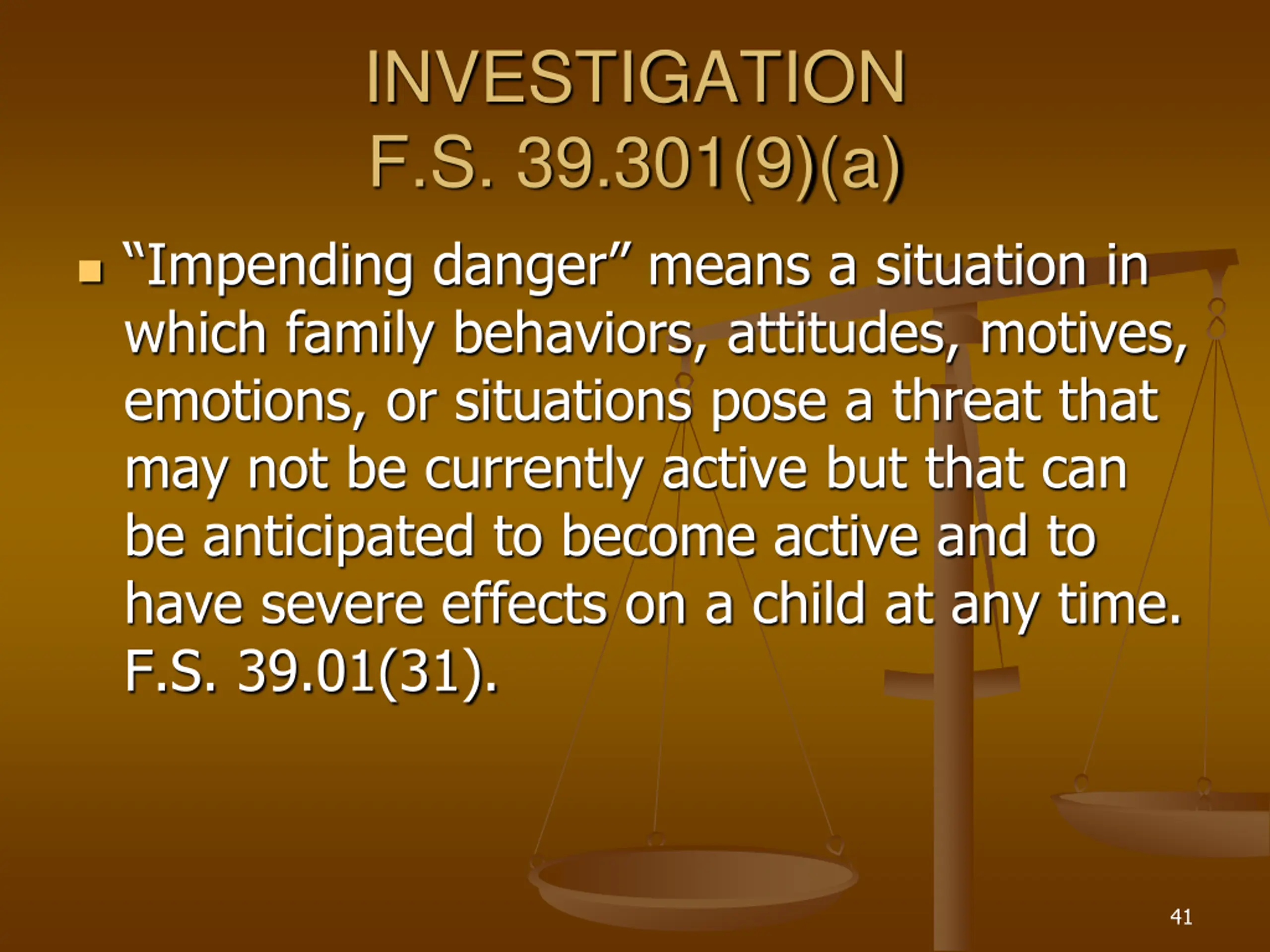 INVESTIGATION
F.S. 39.301(9)(a)

“Impending danger” means a situation in which family behaviors, attitudes, motives, emotions, or situations pose a threat that may not be currently active but that can be anticipated to become active and to have severe effects on a child at any time. F.S. 39.01(31).

41